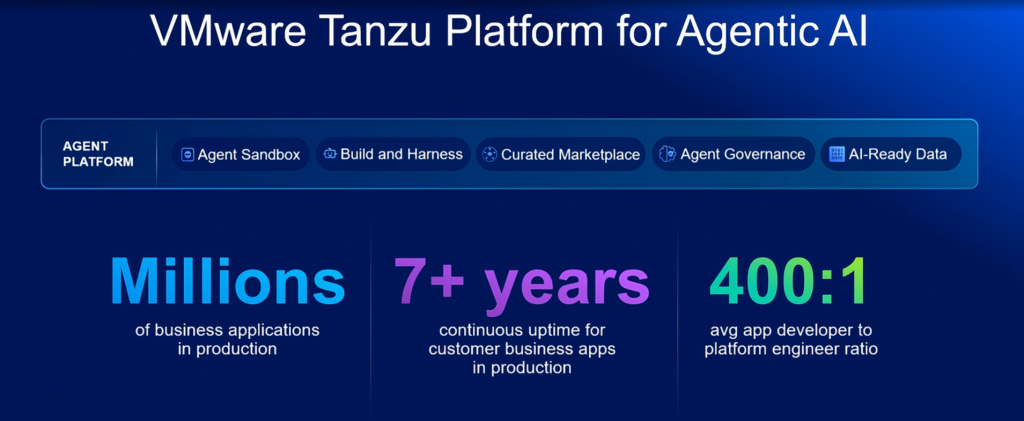 VMware Tanzu Platform for Agentic AI

AGENT PLATFORM

Agent Sandbox

Build and Harness

Curated Marketplace

Agent Governance

AI-Ready Data

Millions

of business applications in production

7+ years

continuous uptime for customer business apps in production

400:1

avg app developer to platform engineer ratio